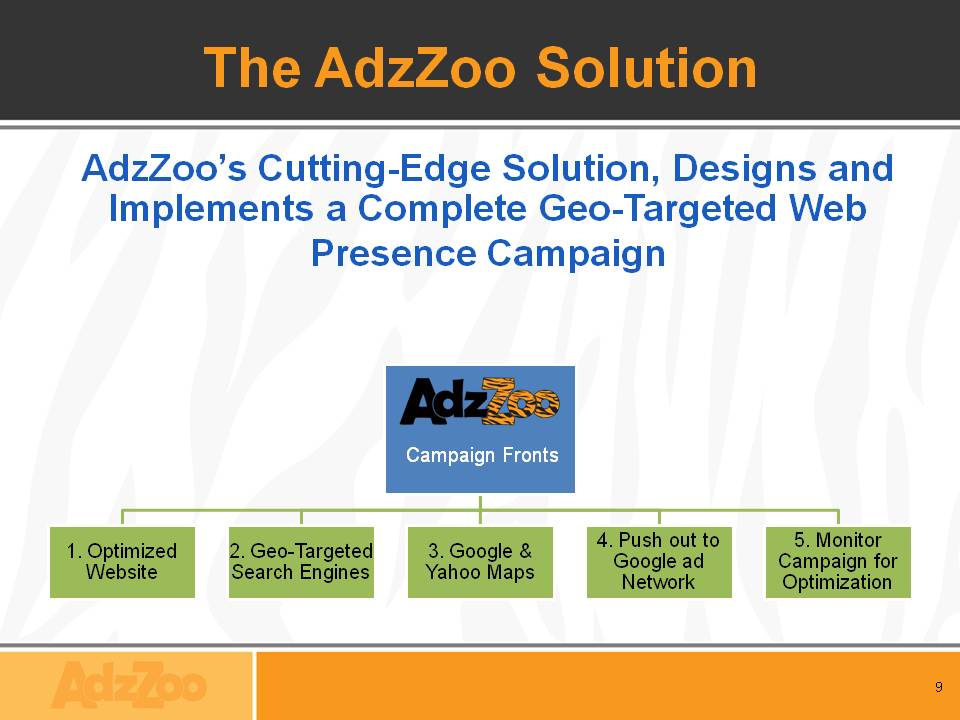 The AdzZoo Solution

AdzZoo's Cutting-Edge Solution, Designs and Implements a Complete Geo-Targeted Web Presence Campaign

AdzZoo

Campaign Fronts

1. Optimized Website

2. Geo-Targeted Search Engines

3. Google & Yahoo Maps

4. Push out to Google ad Network

5. Monitor Campaign for Optimization

AdzZoo

9